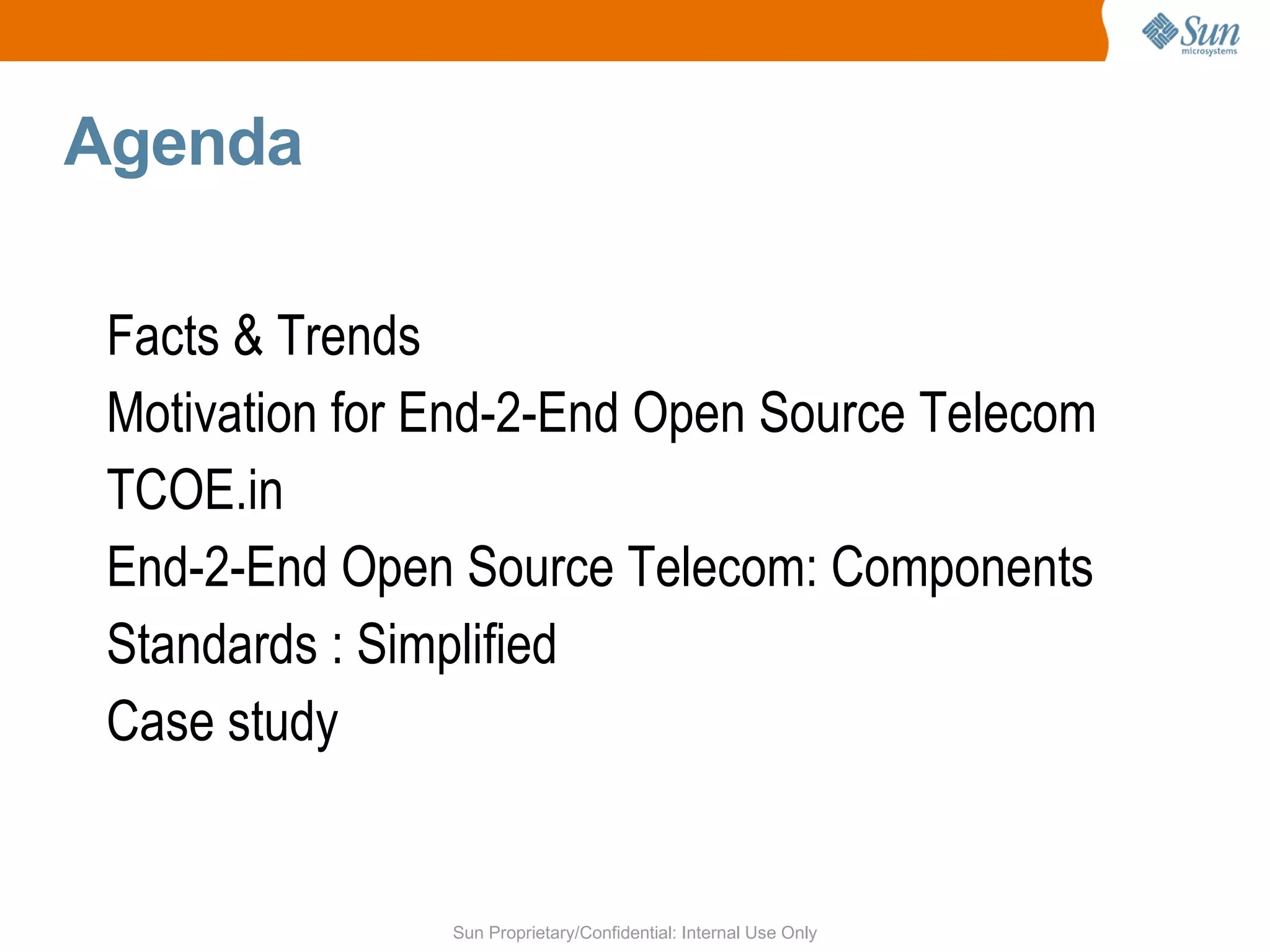 Sun microsystems

Agenda

Facts & Trends

Motivation for End-2-End Open Source Telecom

TCOE.in

End-2-End Open Source Telecom: Components

Standards : Simplified

Case study

Sun Proprietary/Confidential: Internal Use Only